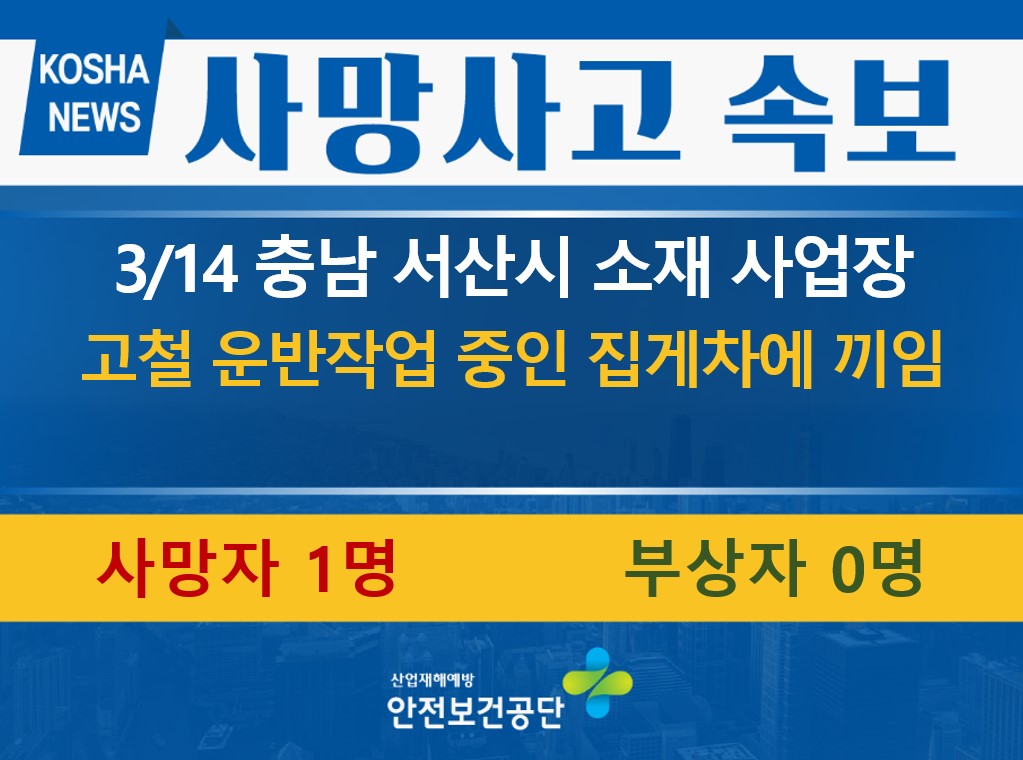 KOSHA NEWS

사망사고 속보

3/14 충남 서산시 소재 사업장

고철 운반작업 중인 집게차에 끼임

사망자 1명

부상자 0명

산업재해예방
안전보건공단